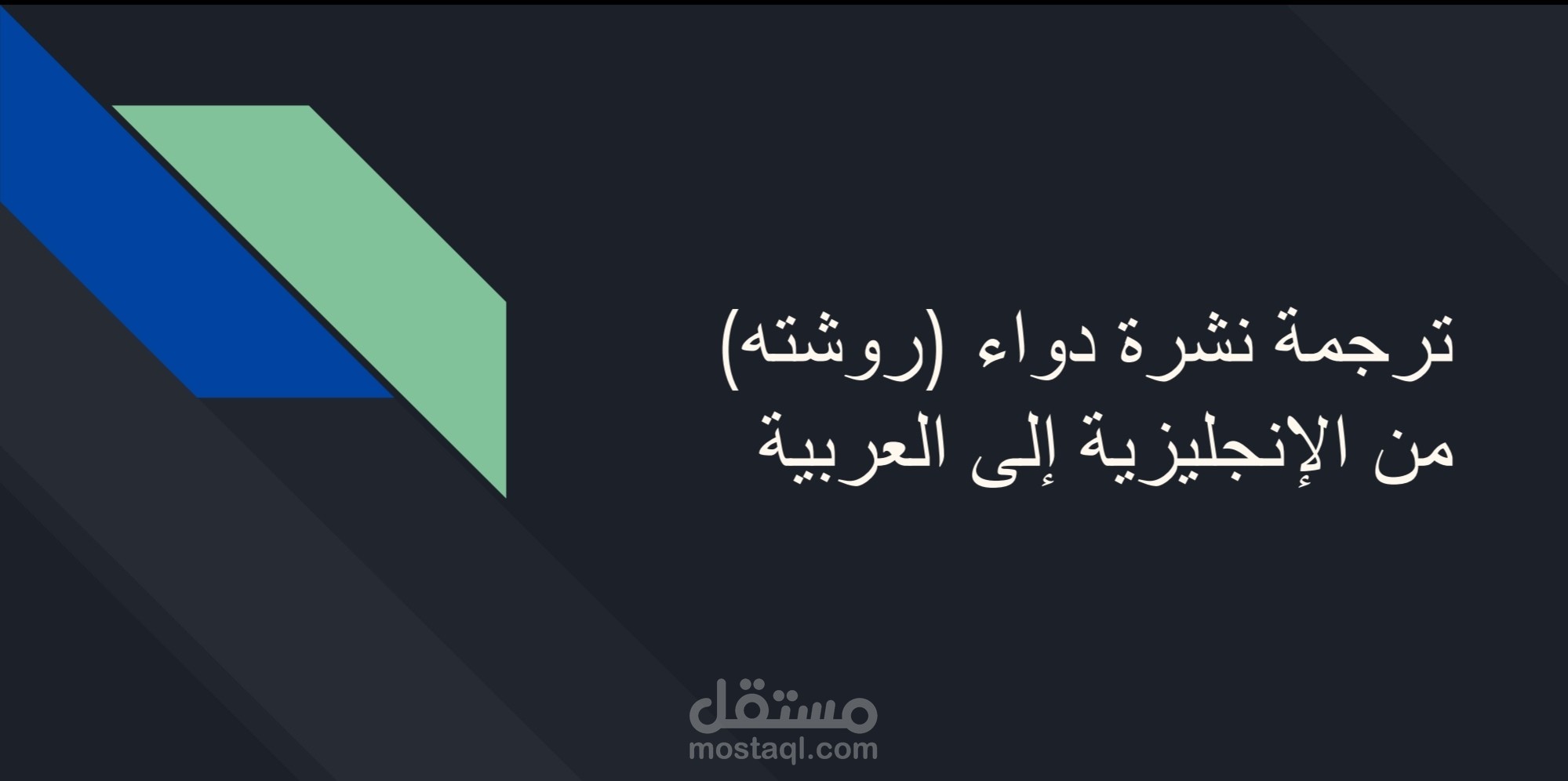 ترجمة نشرة دواء (روشته)
من الإنجليزية إلى العربية

مستقل
mostaql.com